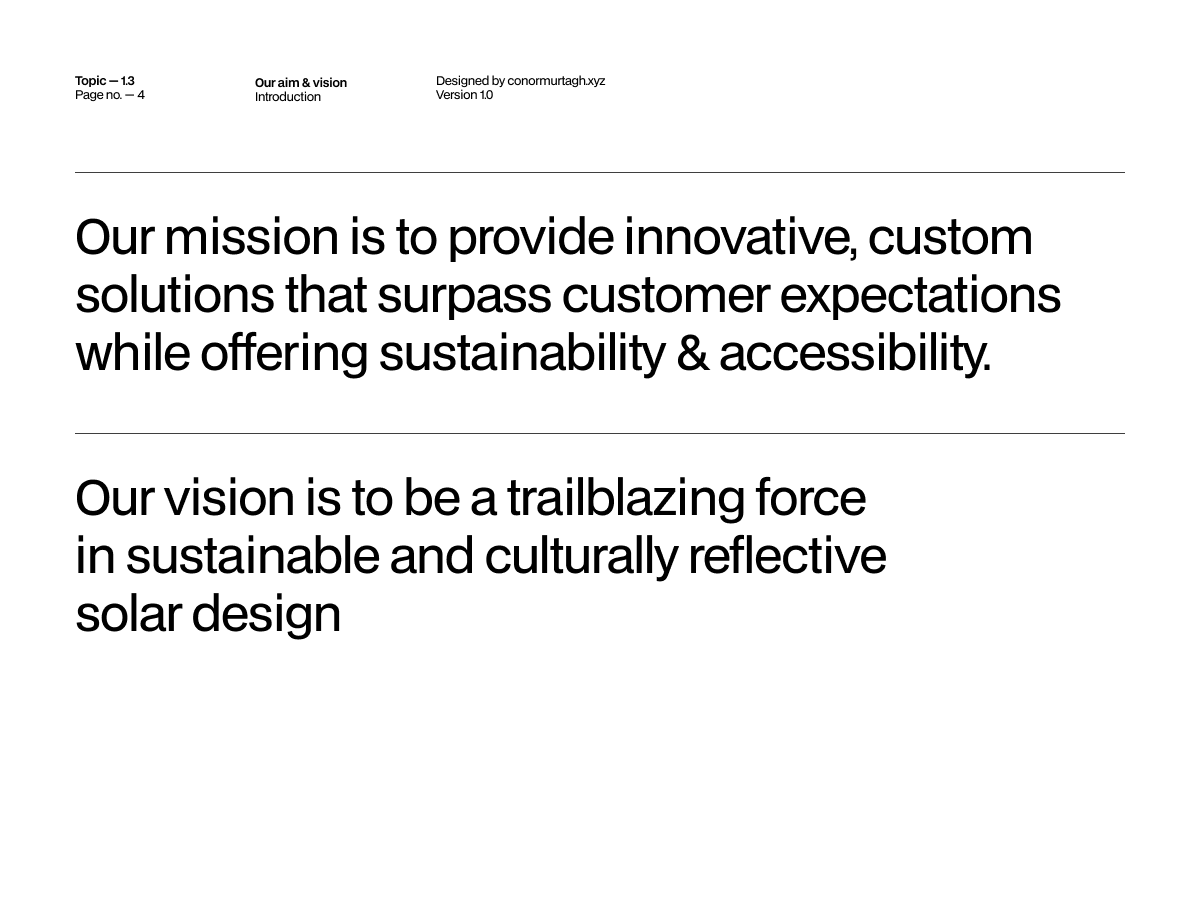 Topic — 1.3
Page no. — 4

Our aim & vision
Introduction

Designed by conormurtagh.xyz
Version 1.0

Our mission is to provide innovative, custom solutions that surpass customer expectations while offering sustainability & accessibility.

Our vision is to be a trailblazing force in sustainable and culturally reflective solar design